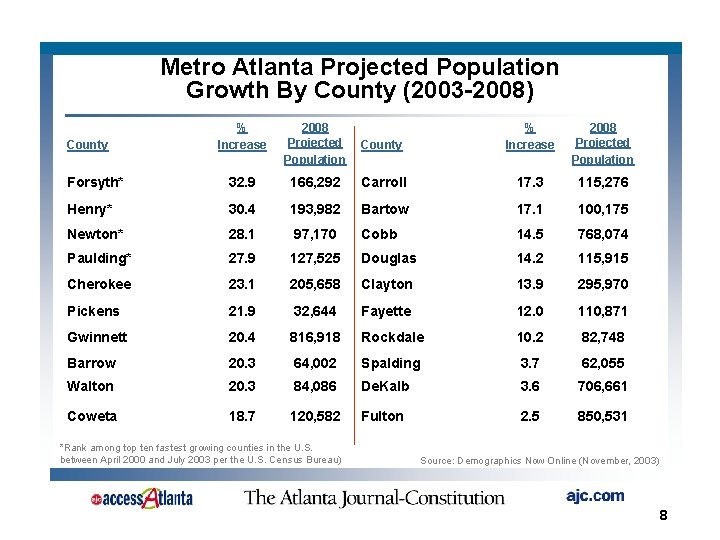 Metro Atlanta Projected Population Growth By County (2003-2008)

| County | % Increase | 2008 Projected Population |
|---|---|---|
| Forsyth* | 32.9 | 166,292 |
| Henry* | 30.4 | 193,982 |
| Newton* | 28.1 | 97,170 |
| Paulding* | 27.9 | 127,525 |
| Cherokee | 23.1 | 205,658 |
| Pickens | 21.9 | 32,644 |
| Gwinnett | 20.4 | 816,918 |
| Barrow | 20.3 | 64,002 |
| Walton | 20.3 | 84,086 |
| Coweta | 18.7 | 120,582 |

| County | % Increase | 2008 Projected Population |
|---|---|---|
| Carroll | 17.3 | 115,276 |
| Bartow | 17.1 | 100,175 |
| Cobb | 14.5 | 768,074 |
| Douglas | 14.2 | 115,915 |
| Clayton | 13.9 | 295,970 |
| Fayette | 12.0 | 110,871 |
| Rockdale | 10.2 | 82,748 |
| Spalding | 3.7 | 62,055 |
| DeKalb | 3.6 | 706,661 |
| Fulton | 2.5 | 850,531 |

*Rank among top ten fastest growing counties in the U.S. between April 2000 and July 2003 per the U.S. Census Bureau)

Source: Demographics Now Online (November, 2003)

accessAtlanta The Atlanta Journal-Constitution ajc.com

8